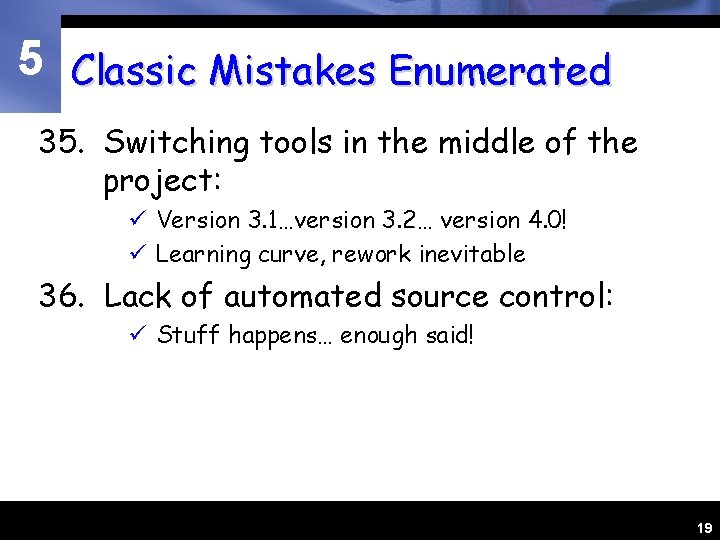 5

Classic Mistakes Enumerated

35. Switching tools in the middle of the project:

✓ Version 3.1…version 3.2… version 4.0!

✓ Learning curve, rework inevitable

36. Lack of automated source control:

✓ Stuff happens… enough said!

19